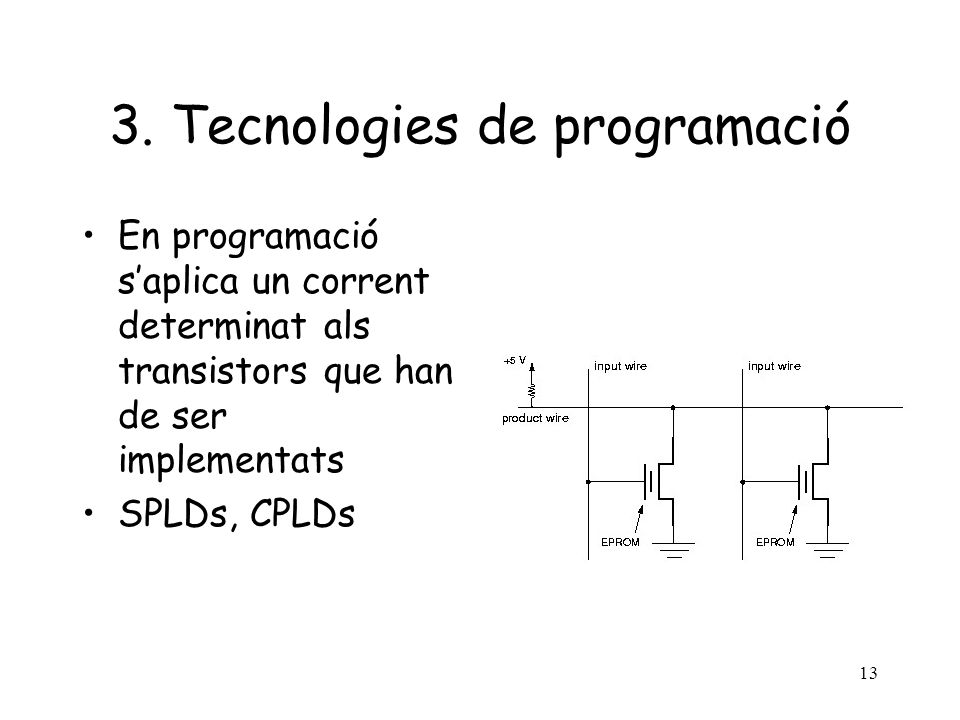 3. Tecnologies de programació

• En programació s'aplica un corrent determinat als transistors que han de ser implementats
• SPLDs, CPLDs

+5 V
input wire
input wire
product wire
EPROM
EPROM

13